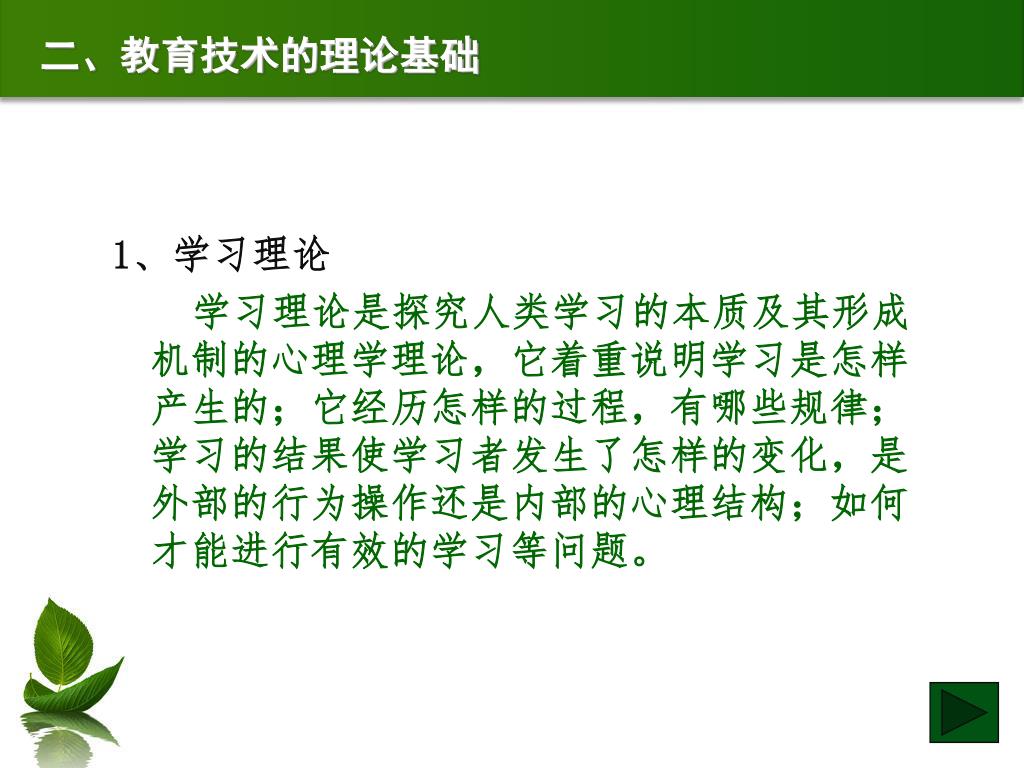 二、教育技术的理论基础

1、学习理论

学习理论是探究人类学习的本质及其形成机制的心理学理论，它着重说明学习是怎样产生的；它经历怎样的过程，有哪些规律；学习的结果使学习者发生了怎样的变化，是外部的行为操作还是内部的心理结构；如何才能进行有效的学习等问题。